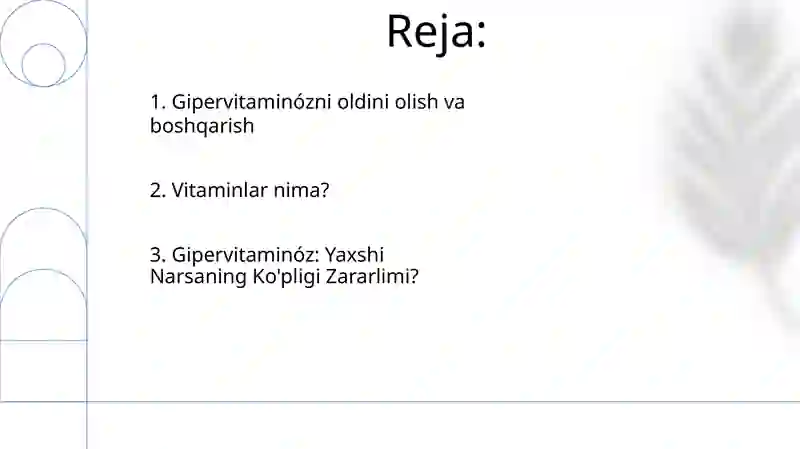 Reja:

1. Gipervitaminózni oldini olish va boshqarish

2. Vitaminlar nima?

3. Gipervitaminóz: Yaxshi Narsaning Ko'pligi Zararlimi?